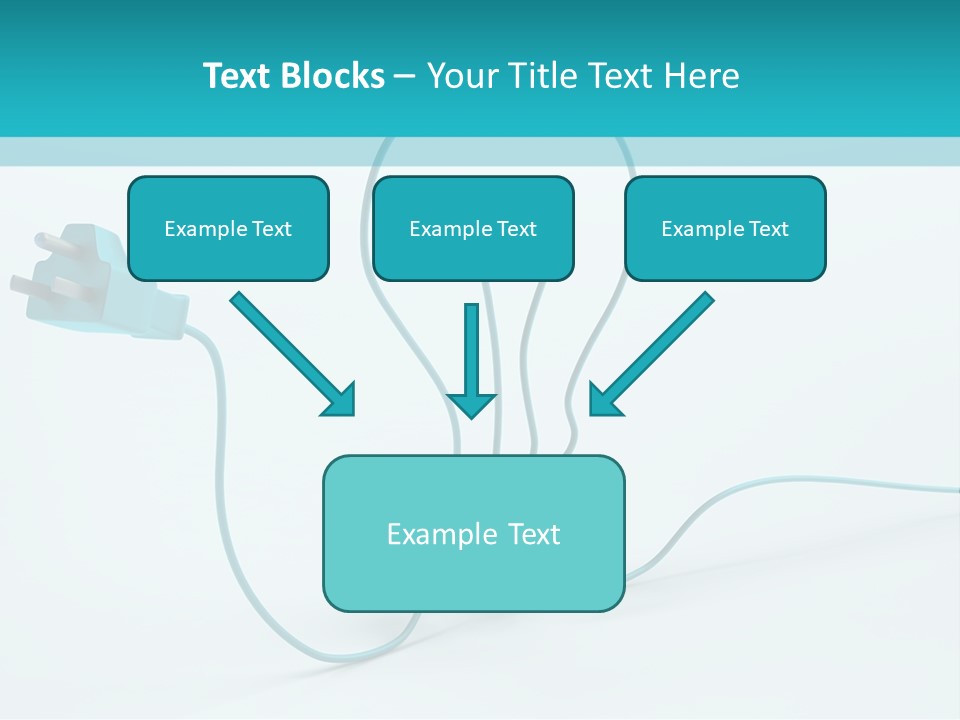 Text Blocks – Your Title Text Here

Example Text

Example Text

Example Text

Example Text